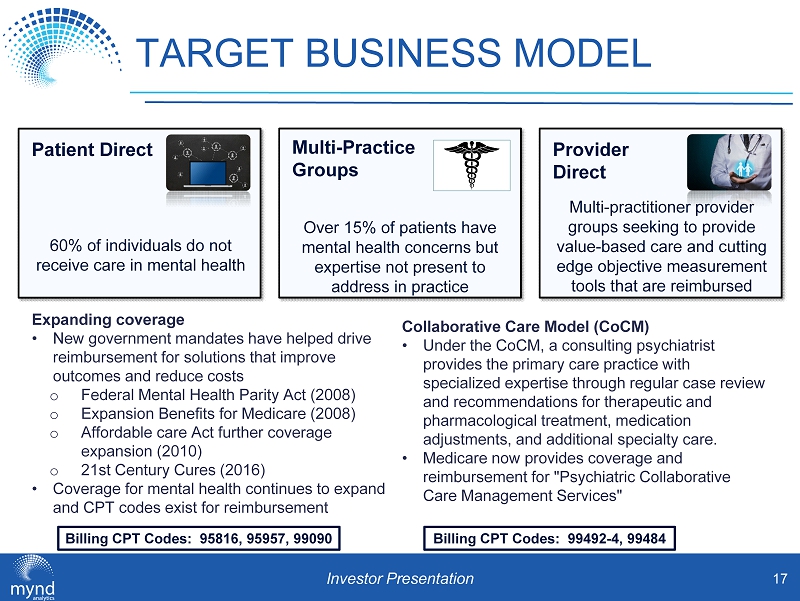 TARGET BUSINESS MODEL

Patient Direct

60% of individuals do not receive care in mental health

Multi-Practice Groups

Over 15% of patients have mental health concerns but expertise not present to address in practice

Provider Direct

Multi-practitioner provider groups seeking to provide value-based care and cutting edge objective measurement tools that are reimbursed

Expanding coverage
• New government mandates have helped drive reimbursement for solutions that improve outcomes and reduce costs
o Federal Mental Health Parity Act (2008)
o Expansion Benefits for Medicare (2008)
o Affordable care Act further coverage expansion (2010)
o 21st Century Cures (2016)
• Coverage for mental health continues to expand and CPT codes exist for reimbursement

Billing CPT Codes: 95816, 95957, 99090

Collaborative Care Model (CoCM)
• Under the CoCM, a consulting psychiatrist provides the primary care practice with specialized expertise through regular case review and recommendations for therapeutic and pharmacological treatment, medication adjustments, and additional specialty care.
• Medicare now provides coverage and reimbursement for "Psychiatric Collaborative Care Management Services"

Billing CPT Codes: 99492-4, 99484

mynd analytics

Investor Presentation

17